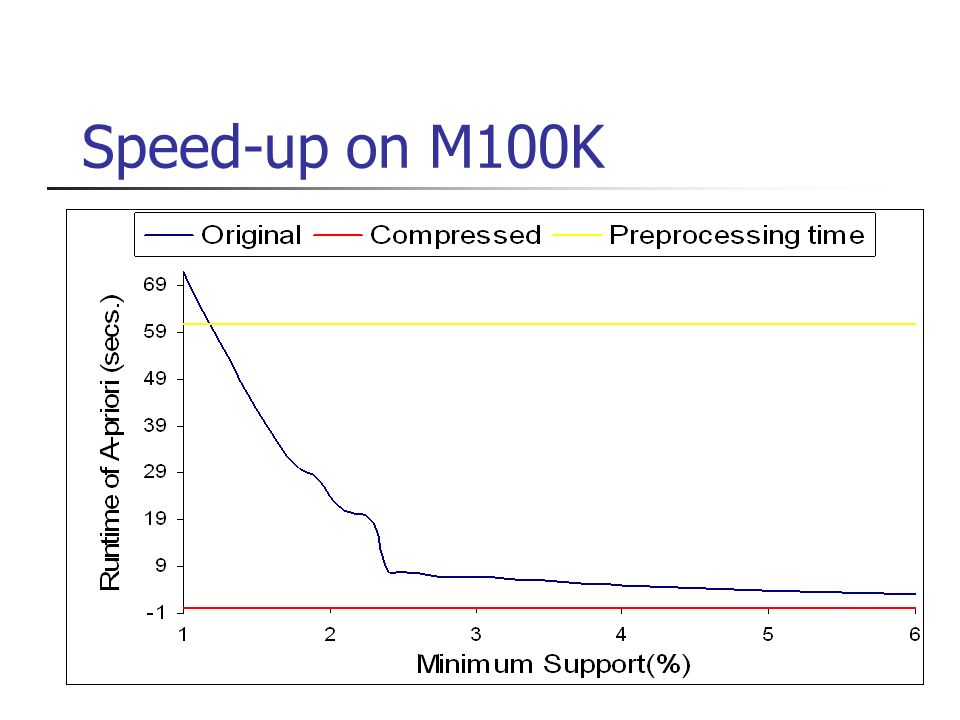 Speed-up on M100K

Original Compressed Preprocessing time

Runtime of A-priori (secs.)

69
59
49
39
29
19
9
-1

1 2 3 4 5 6

Minimum Support(%)